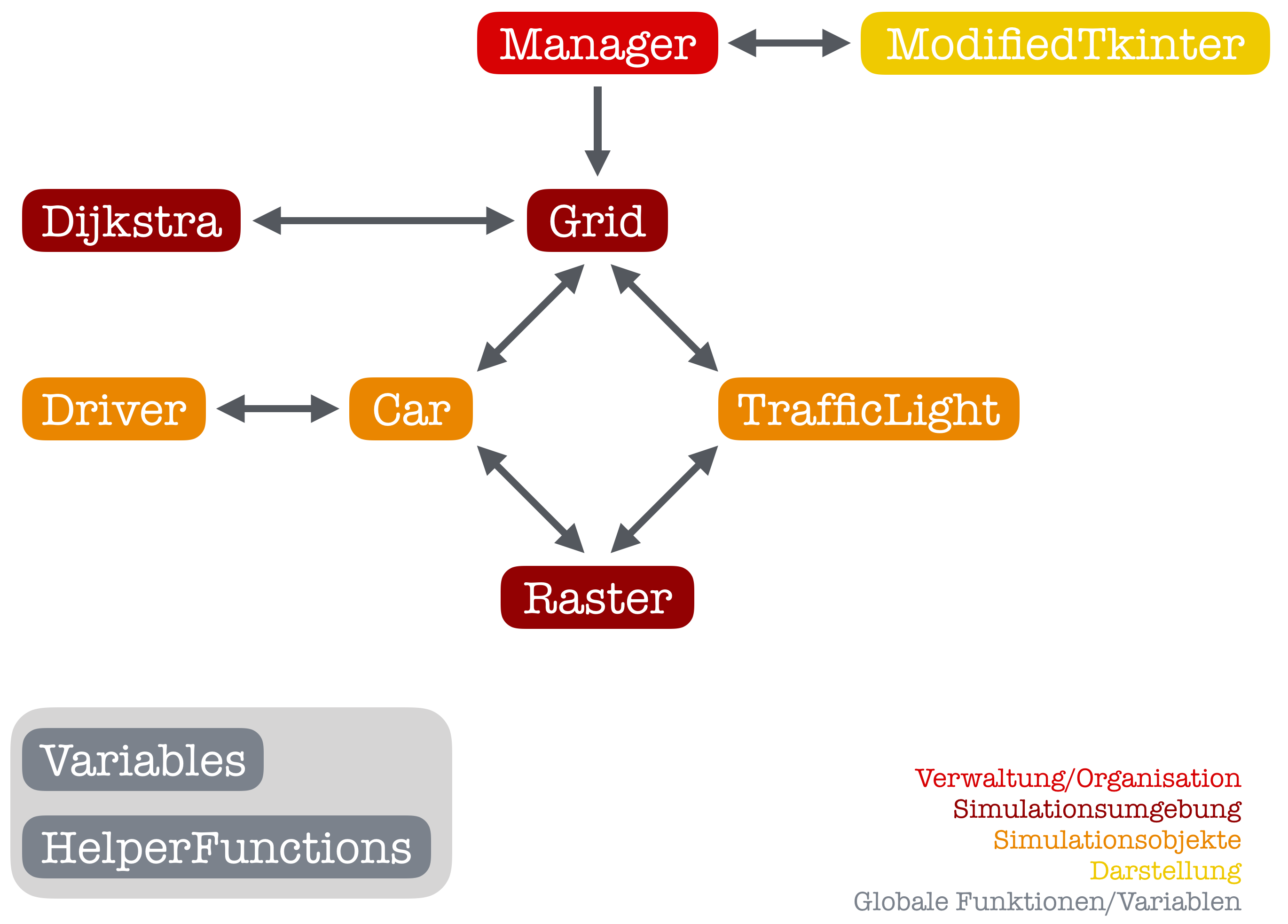 Manager
ModifiedTkinter
Dijkstra
Grid
Driver
Car
TrafficLight
Raster
Variables
HelperFunctions
Verwaltung/Organisation
Simulationsumgebung
Simulationsobjekte
Darstellung
Globale Funktionen/Variablen